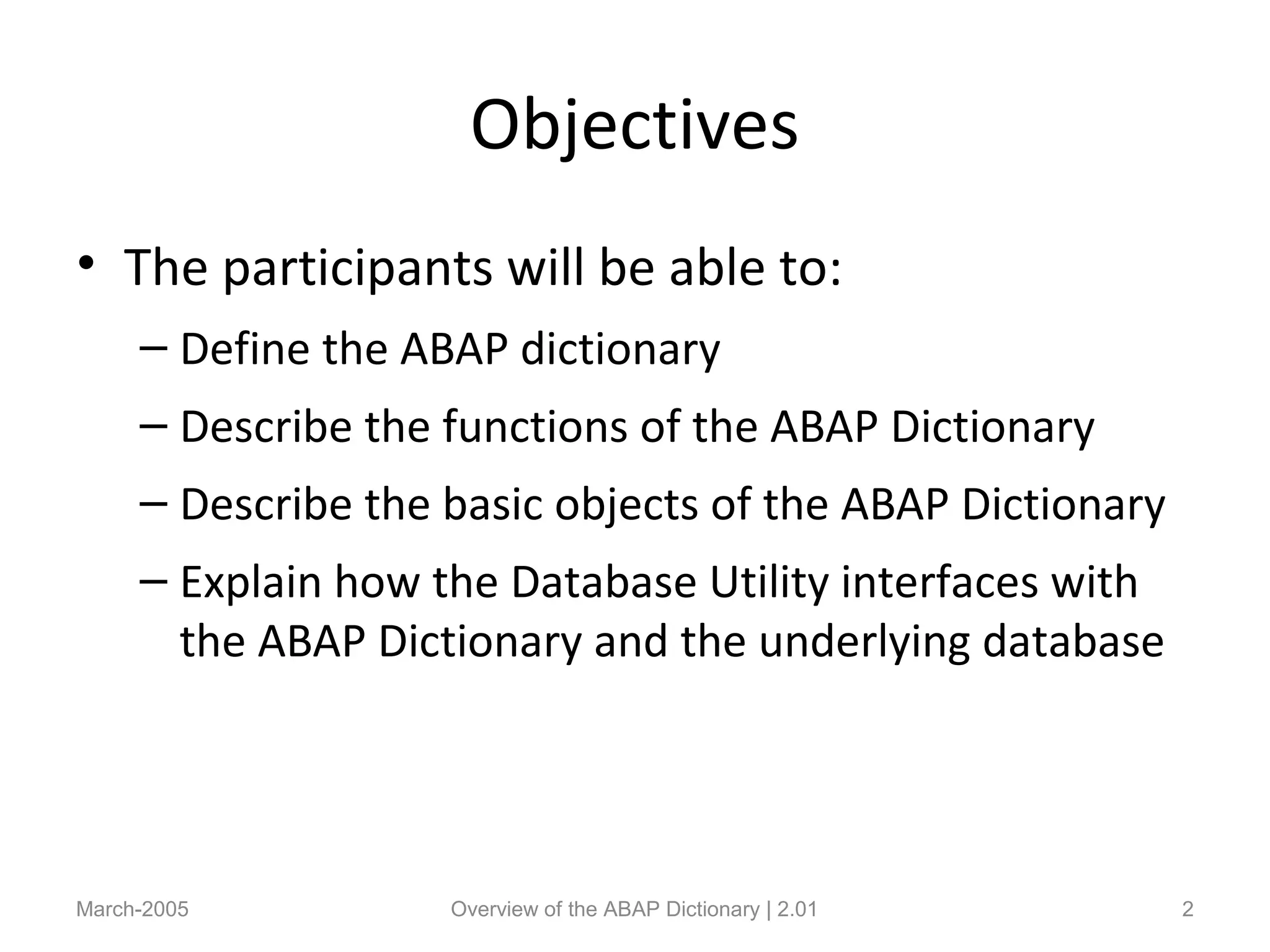 Objectives

• The participants will be able to:
– Define the ABAP dictionary
– Describe the functions of the ABAP Dictionary
– Describe the basic objects of the ABAP Dictionary
– Explain how the Database Utility interfaces with the ABAP Dictionary and the underlying database

March-2005
Overview of the ABAP Dictionary | 2.01
2